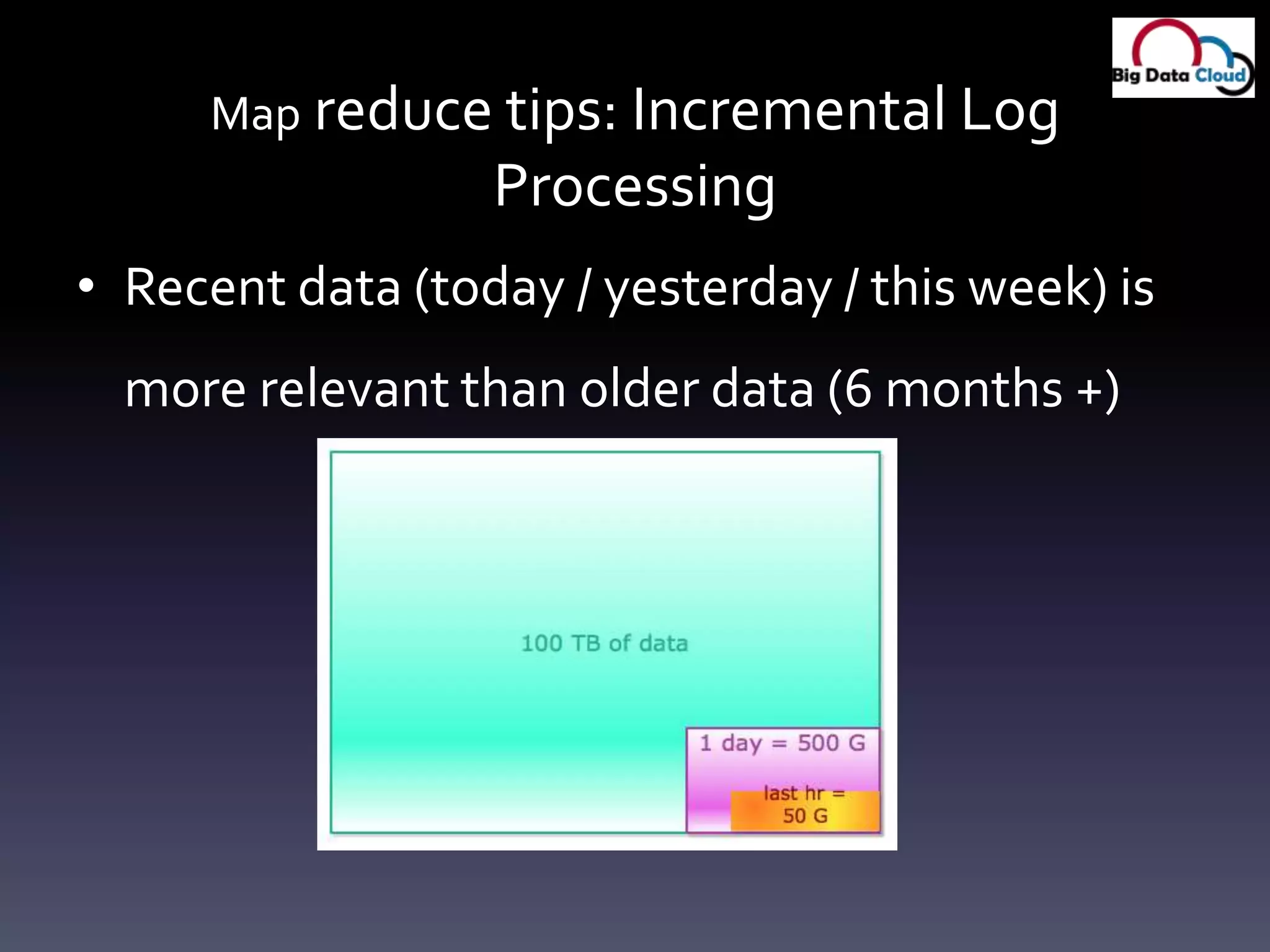 Big Data Cloud

Map reduce tips: Incremental Log Processing

• Recent data (today / yesterday / this week) is more relevant than older data (6 months +)

100 TB of data

1 day = 500 G

last hr = 50 G